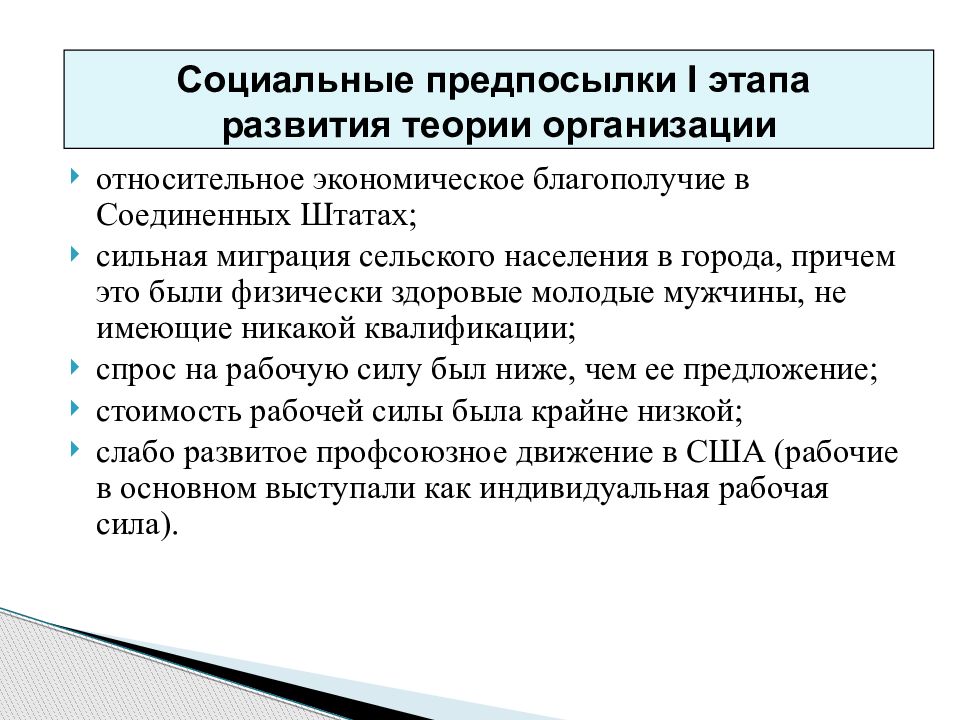 Социальные предпосылки I этапа развития теории организации

относительное экономическое благополучие в Соединенных Штатах;

сильная миграция сельского населения в города, причем это были физически здоровые молодые мужчины, не имеющие никакой квалификации;

спрос на рабочую силу был ниже, чем ее предложение;

стоимость рабочей силы была крайне низкой;

слабо развитое профсоюзное движение в США (рабочие в основном выступали как индивидуальная рабочая сила).